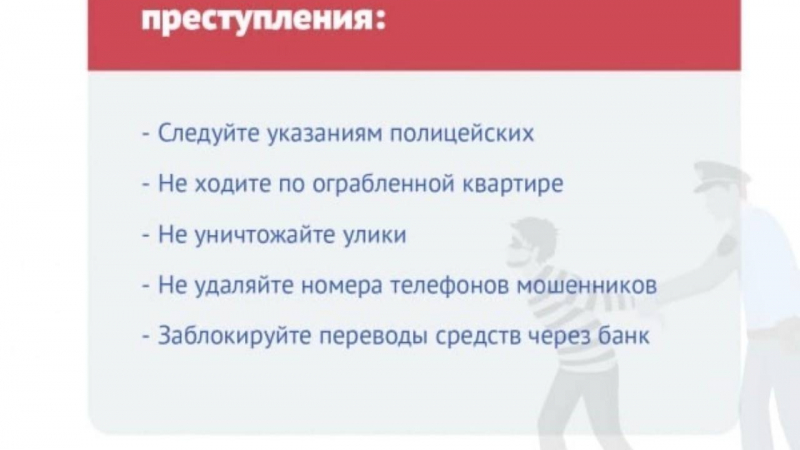 преступления:

- Следуйте указаниям полицейских
- Не ходите по ограбленной квартире
- Не уничтожайте улики
- Не удаляйте номера телефонов мошенников
- Заблокируйте переводы средств через банк